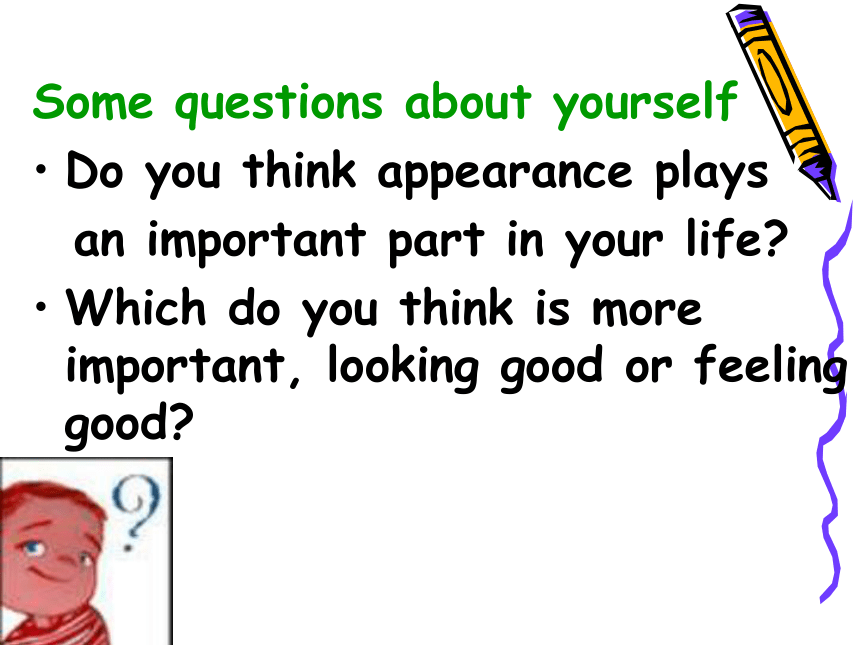 Some questions about yourself

• Do you think appearance plays an important part in your life?

• Which do you think is more important, looking good or feeling good?

?